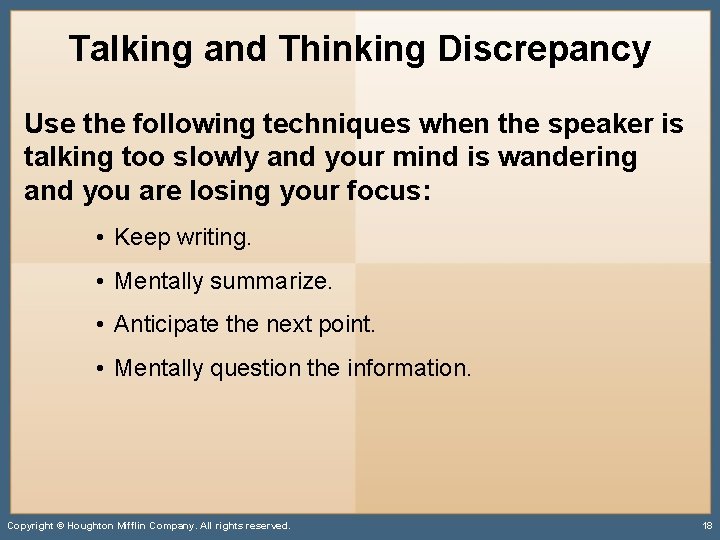 Talking and Thinking Discrepancy

Use the following techniques when the speaker is talking too slowly and your mind is wandering and you are losing your focus:

• Keep writing.

• Mentally summarize.

• Anticipate the next point.

• Mentally question the information.

Copyright © Houghton Mifflin Company. All rights reserved.

18